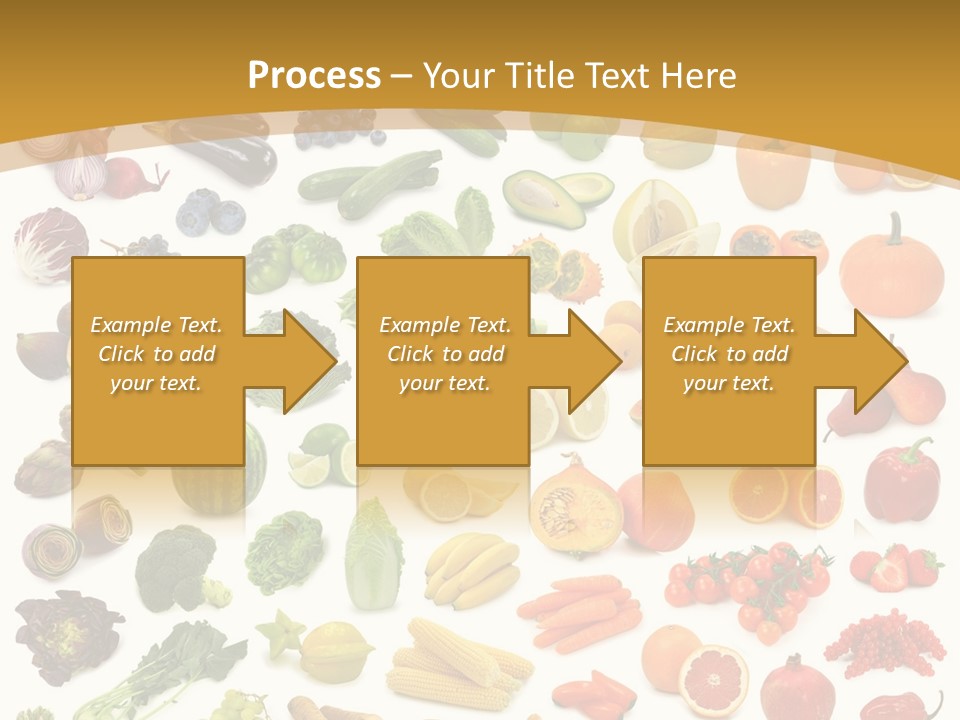 Process – Your Title Text Here

Example Text. Click to add your text.

Example Text. Click to add your text.

Example Text. Click to add your text.